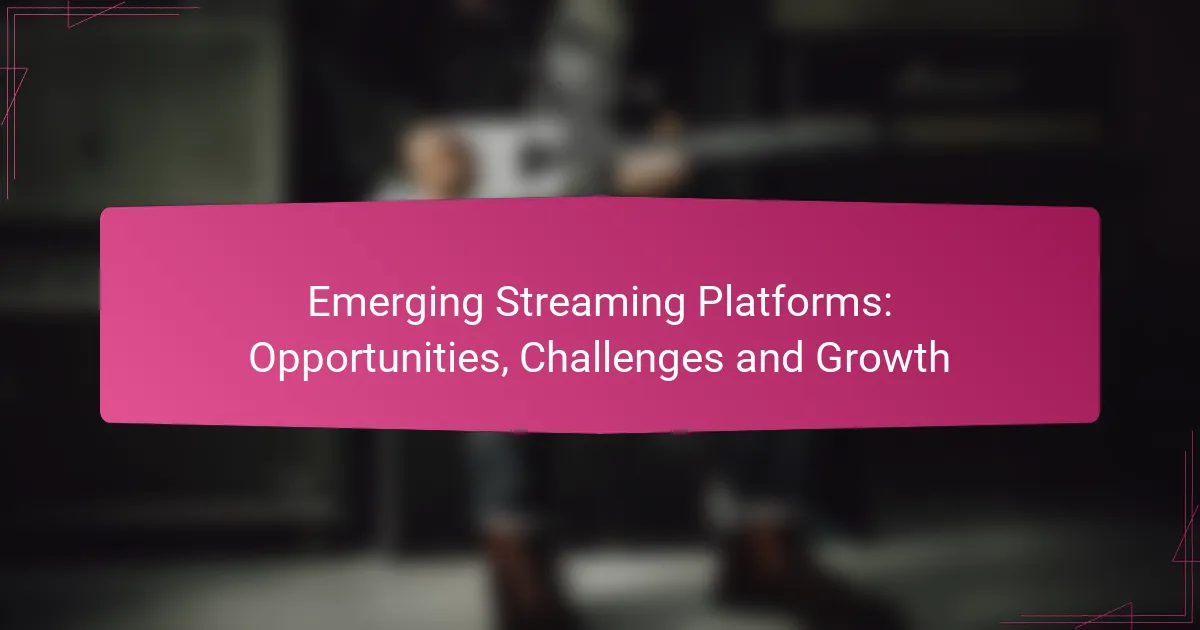 Emerging Streaming Platforms: Opportunities, Challenges and Growth